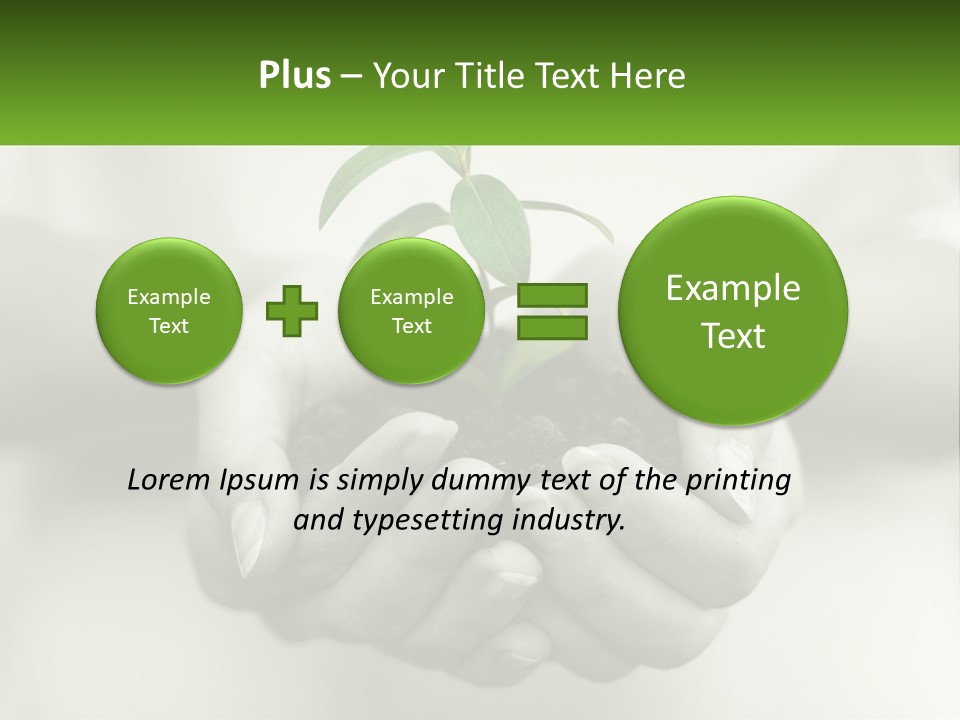 Plus – Your Title Text Here

Example Text

Example Text

Example Text

Lorem Ipsum is simply dummy text of the printing and typesetting industry.